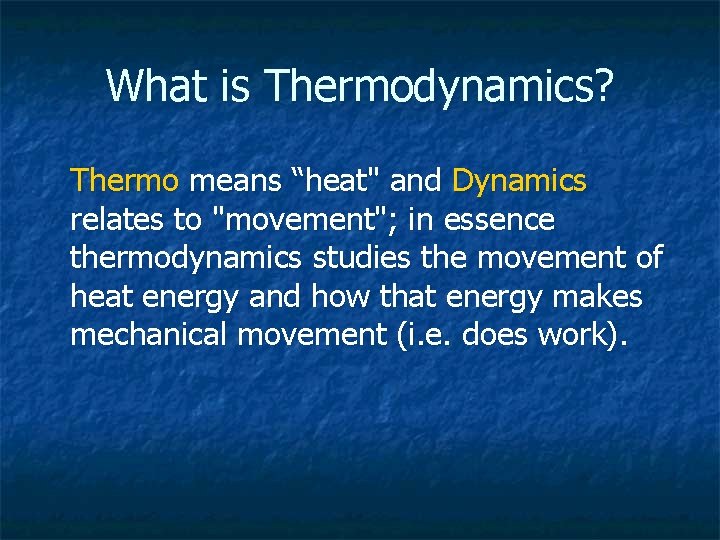 What is Thermodynamics?

Thermo means “heat" and Dynamics relates to "movement"; in essence thermodynamics studies the movement of heat energy and how that energy makes mechanical movement (i.e. does work).